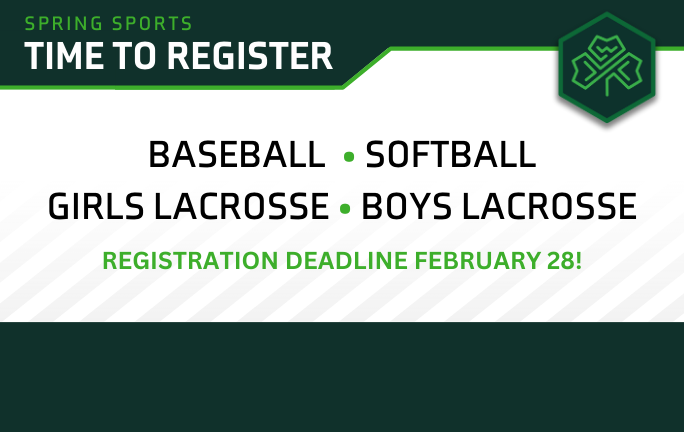 SPRING SPORTS
TIME TO REGISTER

BASEBALL • SOFTBALL
GIRLS LACROSSE • BOYS LACROSSE

REGISTRATION DEADLINE FEBRUARY 28!